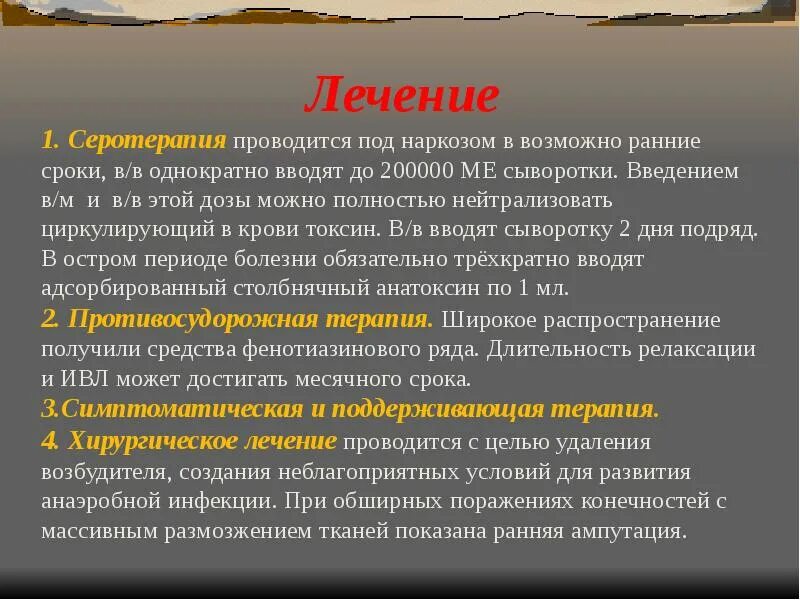 Лечение

1. Серотерапия проводится под наркозом в возможно ранние сроки, в/в однократно вводят до 200000 МЕ сыворотки. Введением в/м и в/в этой дозы можно полностью нейтрализовать циркулирующий в крови токсин. В/в вводят сыворотку 2 дня подряд. В остром периоде болезни обязательно трёхкратно вводят адсорбированный столбнячный анатоксин по 1 мл.
2. Противосудорожная терапия. Широкое распространение получили средства фенотиазинового ряда. Длительность релаксации и ИВЛ может достигать месячного срока.
3.Симптоматическая и поддерживающая терапия.
4. Хирургическое лечение проводится с целью удаления возбудителя, создания неблагоприятных условий для развития анаэробной инфекции. При обширных поражениях конечностей с массивным размозжением тканей показана ранняя ампутация.